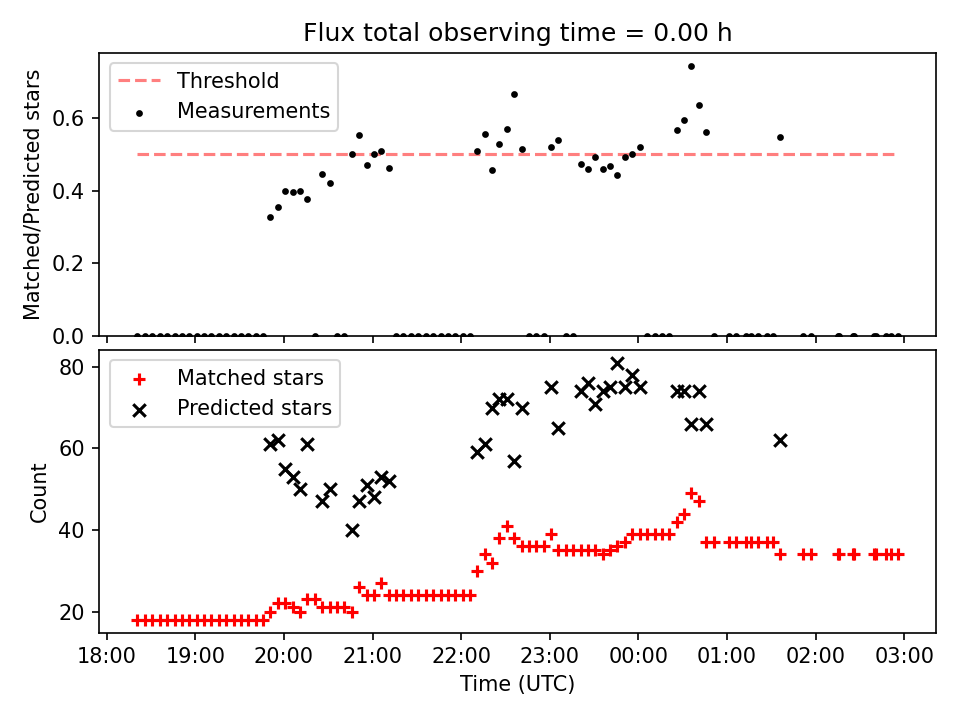 Flux total observing time = 0.00 h

Threshold
Measurements

Matched/Predicted stars

0.6
0.4
0.2
0.0

Matched stars
Predicted stars

Count

80
60
40
20

18:00
19:00
20:00
21:00
22:00
23:00
00:00
01:00
02:00
03:00

Time (UTC)